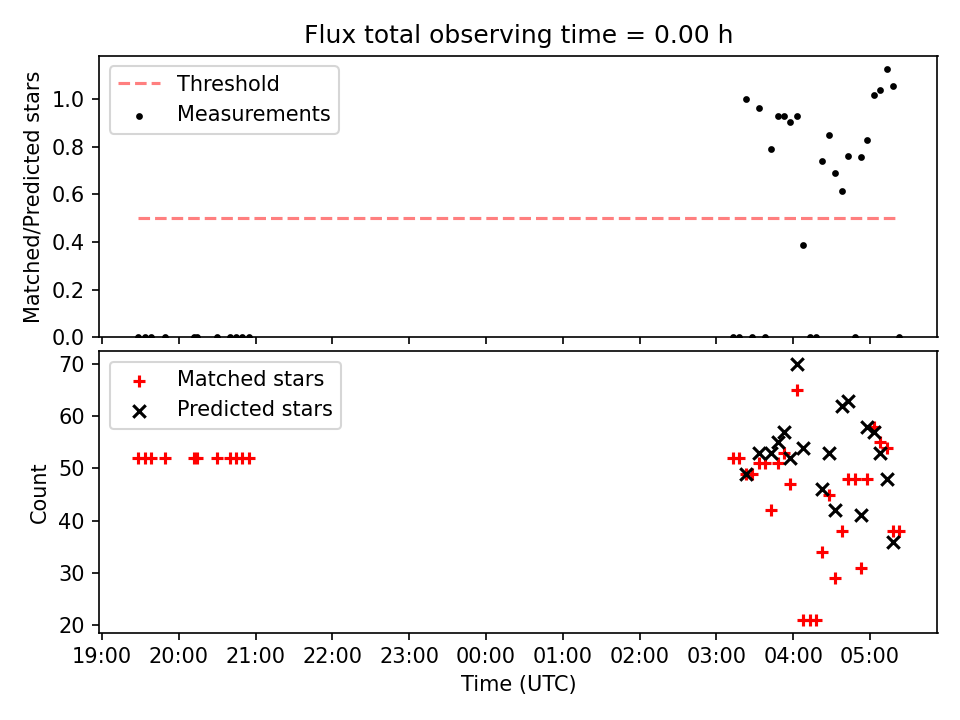 Flux total observing time = 0.00 h

Threshold
Measurements

Matched/Predicted stars

1.0
0.8
0.6
0.4
0.2
0.0

Matched stars
Predicted stars

Count

70
60
50
40
30
20

19:00 20:00 21:00 22:00 23:00 00:00 01:00 02:00 03:00 04:00 05:00

Time (UTC)